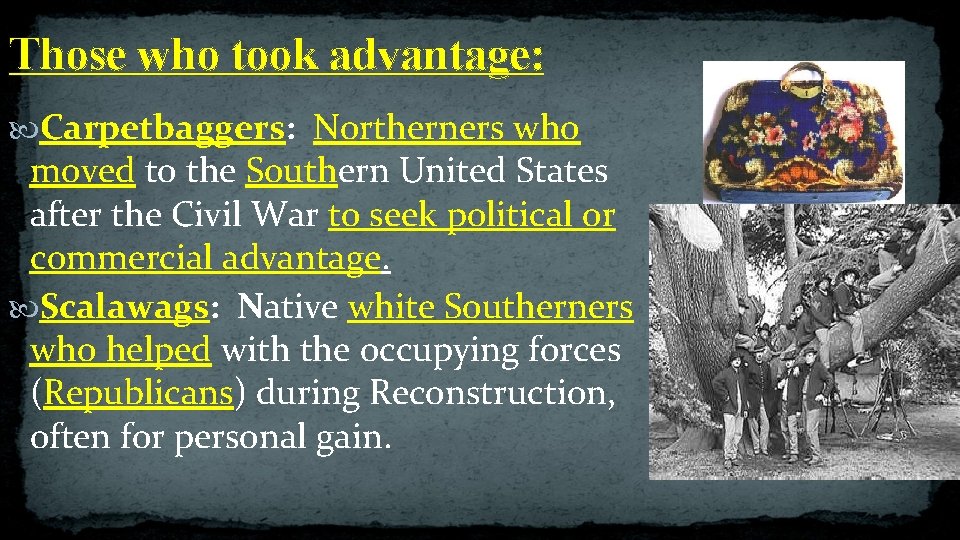 Those who took advantage:

Carpetbaggers: Northerners who moved to the Southern United States after the Civil War to seek political or commercial advantage.

Scalawags: Native white Southerners who helped with the occupying forces (Republicans) during Reconstruction, often for personal gain.